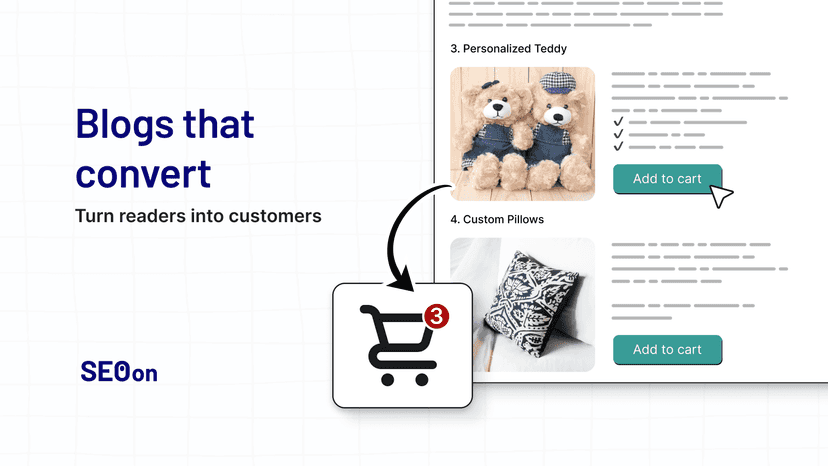 Blogs that convert

Turn readers into customers

SEOon

3. Personalized Teddy

Add to cart

4. Custom Pillows

Add to cart

3